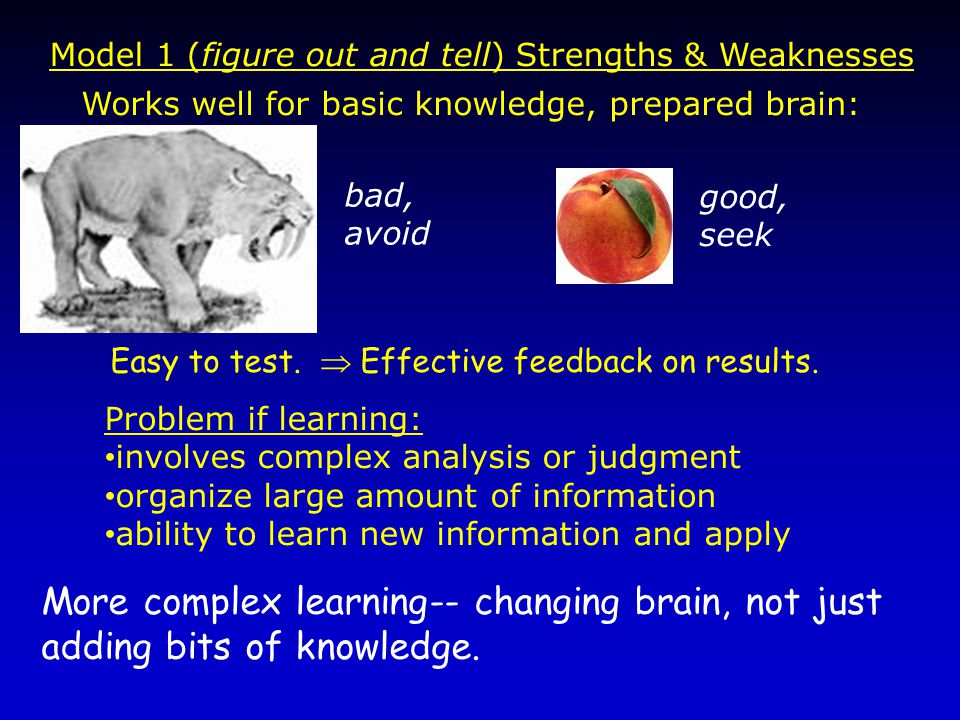 Model 1 (figure out and tell) Strengths & Weaknesses

Works well for basic knowledge, prepared brain:

bad, avoid

good, seek

Easy to test. $\Rightarrow$ Effective feedback on results.

Problem if learning:
•involves complex analysis or judgment
•organize large amount of information
•ability to learn new information and apply

More complex learning-- changing brain, not just adding bits of knowledge.